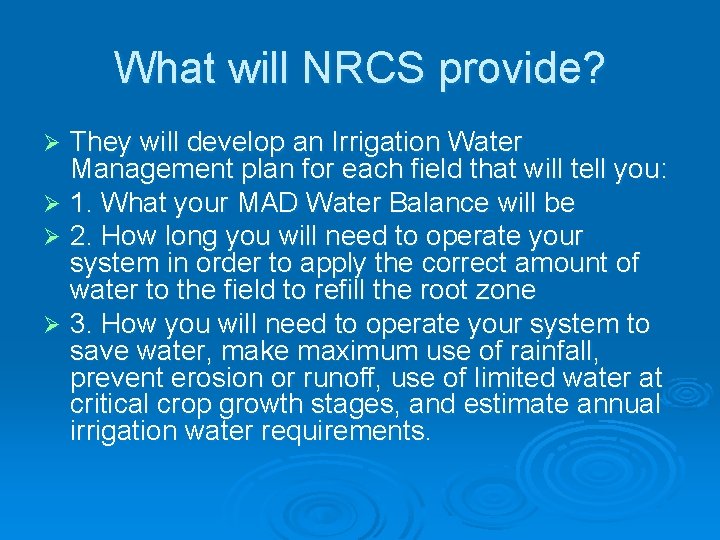 What will NRCS provide?

➢ They will develop an Irrigation Water Management plan for each field that will tell you:

➢ 1. What your MAD Water Balance will be

➢ 2. How long you will need to operate your system in order to apply the correct amount of water to the field to refill the root zone

➢ 3. How you will need to operate your system to save water, make maximum use of rainfall, prevent erosion or runoff, use of limited water at critical crop growth stages, and estimate annual irrigation water requirements.